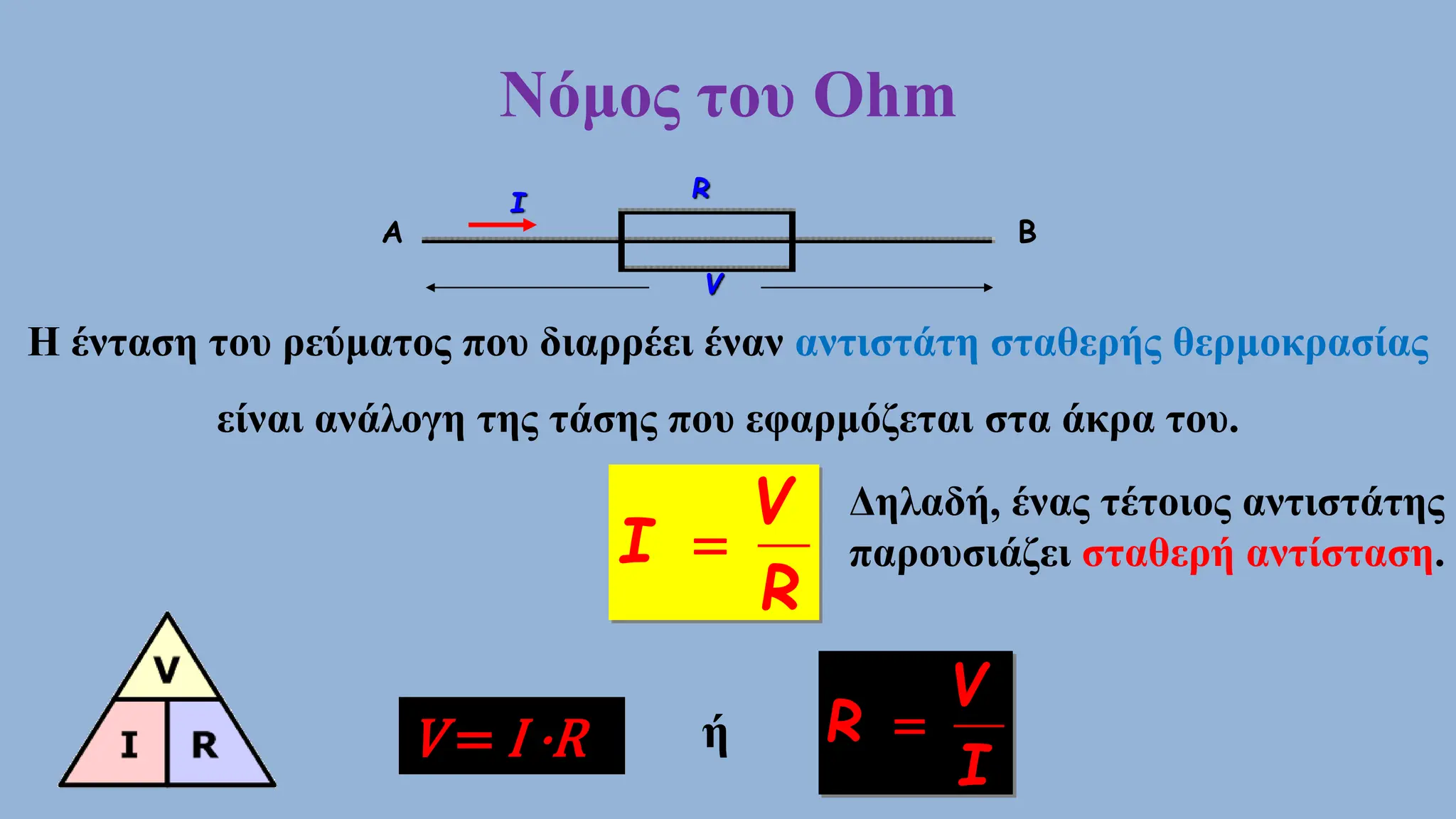 Νόμος του Ohm

I

R

A

B

V

Η ένταση του ρεύματος που διαρρέει έναν αντιστάτη σταθερής θερμοκρασίας είναι ανάλογη της τάσης που εφαρμόζεται στα άκρα του.

$I = \frac{V}{R}$

Δηλαδή, ένας τέτοιος αντιστάτης παρουσιάζει σταθερή αντίσταση.

V

I

R

$V = I \cdot R$

ή

$R = \frac{V}{I}$